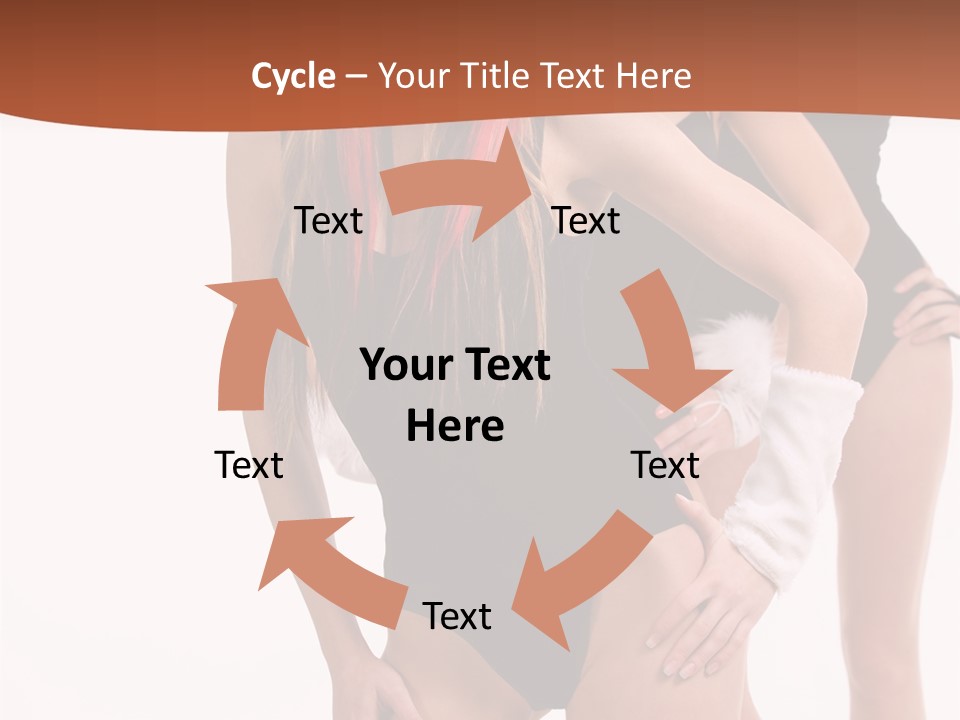 Cycle – Your Title Text Here

Text

Text

Your Text Here

Text

Text

Text